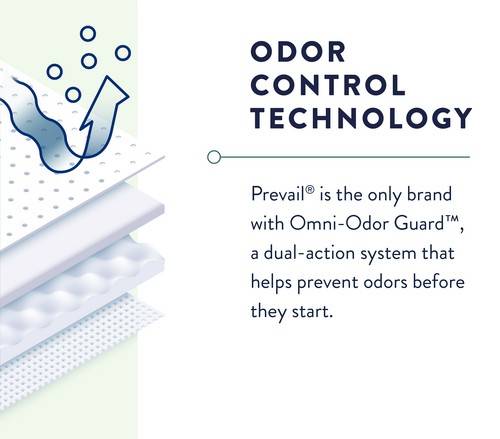 ODOR CONTROL TECHNOLOGY

Prevail® is the only brand with Omni-Odor Guard™, a dual-action system that helps prevent odors before they start.